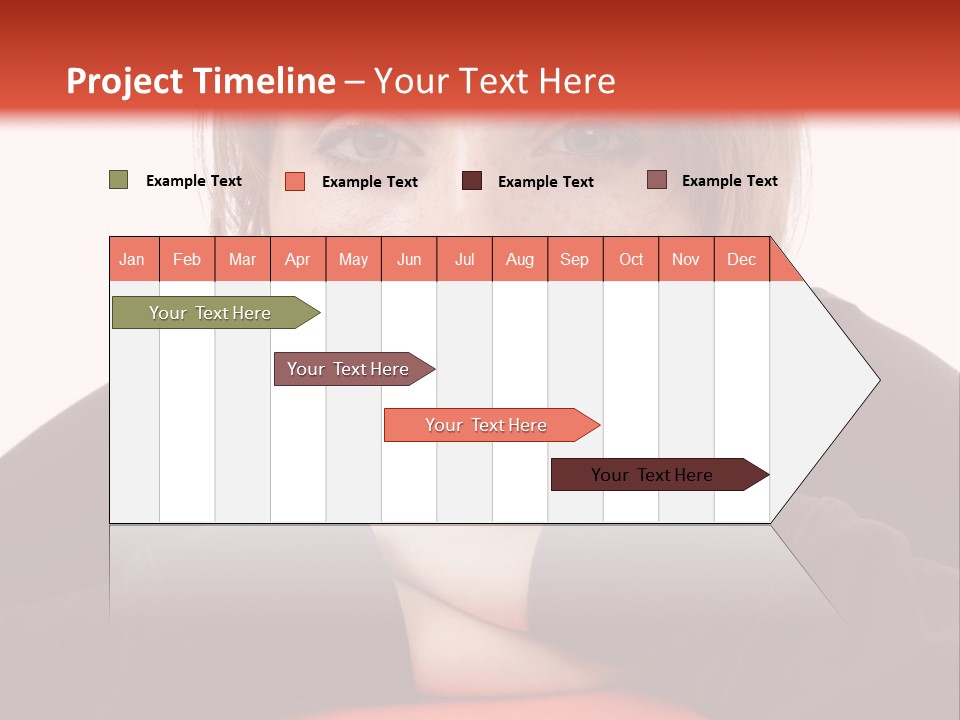 Project Timeline – Your Text Here

Example Text
Example Text
Example Text
Example Text

| Jan | Feb | Mar | Apr | May | Jun | Jul | Aug | Sep | Oct | Nov | Dec |
|---|---|---|---|---|---|---|---|---|---|---|---|

Your Text Here
Your Text Here
Your Text Here
Your Text Here